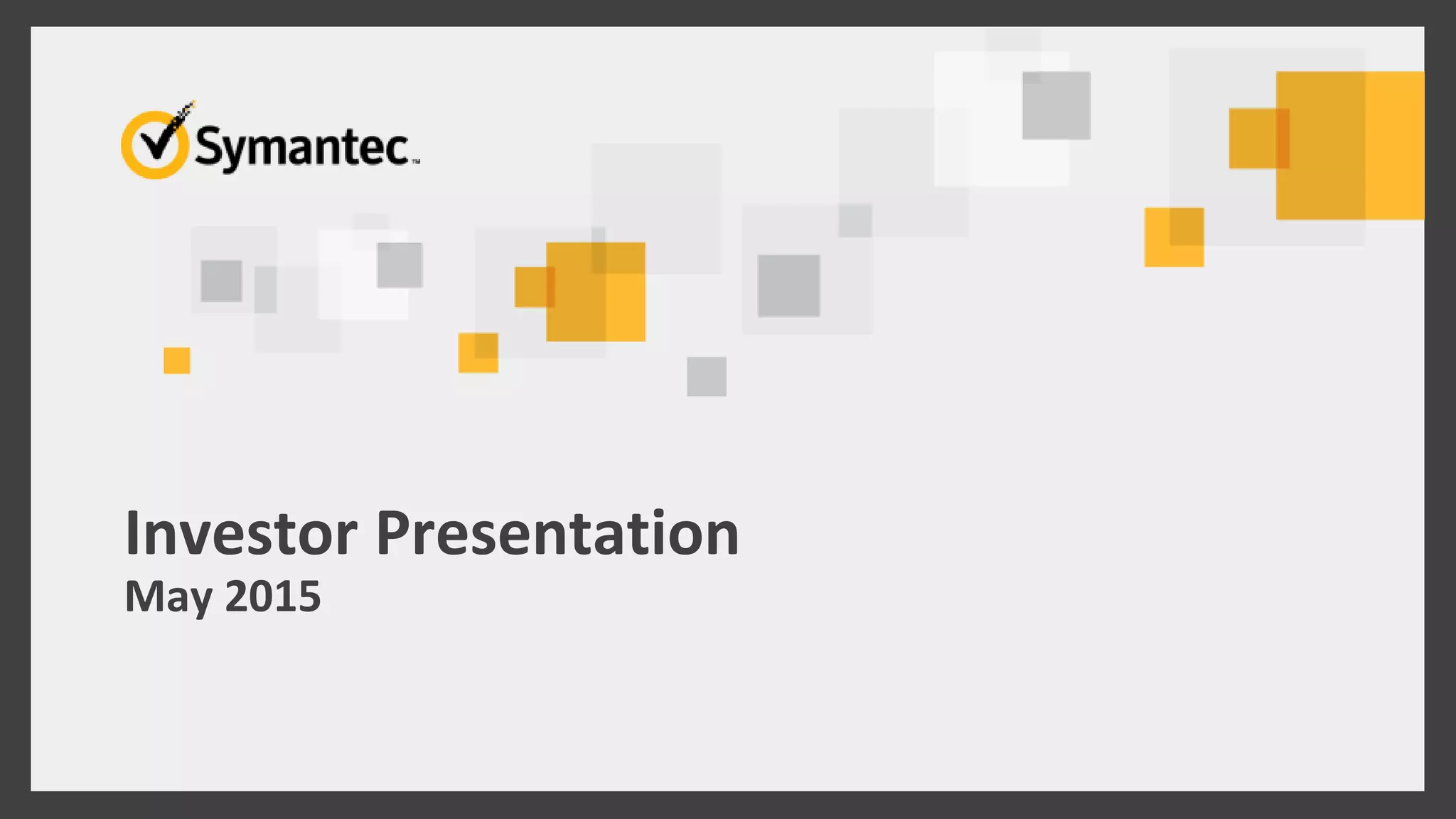 Symantec™

Investor Presentation
May 2015